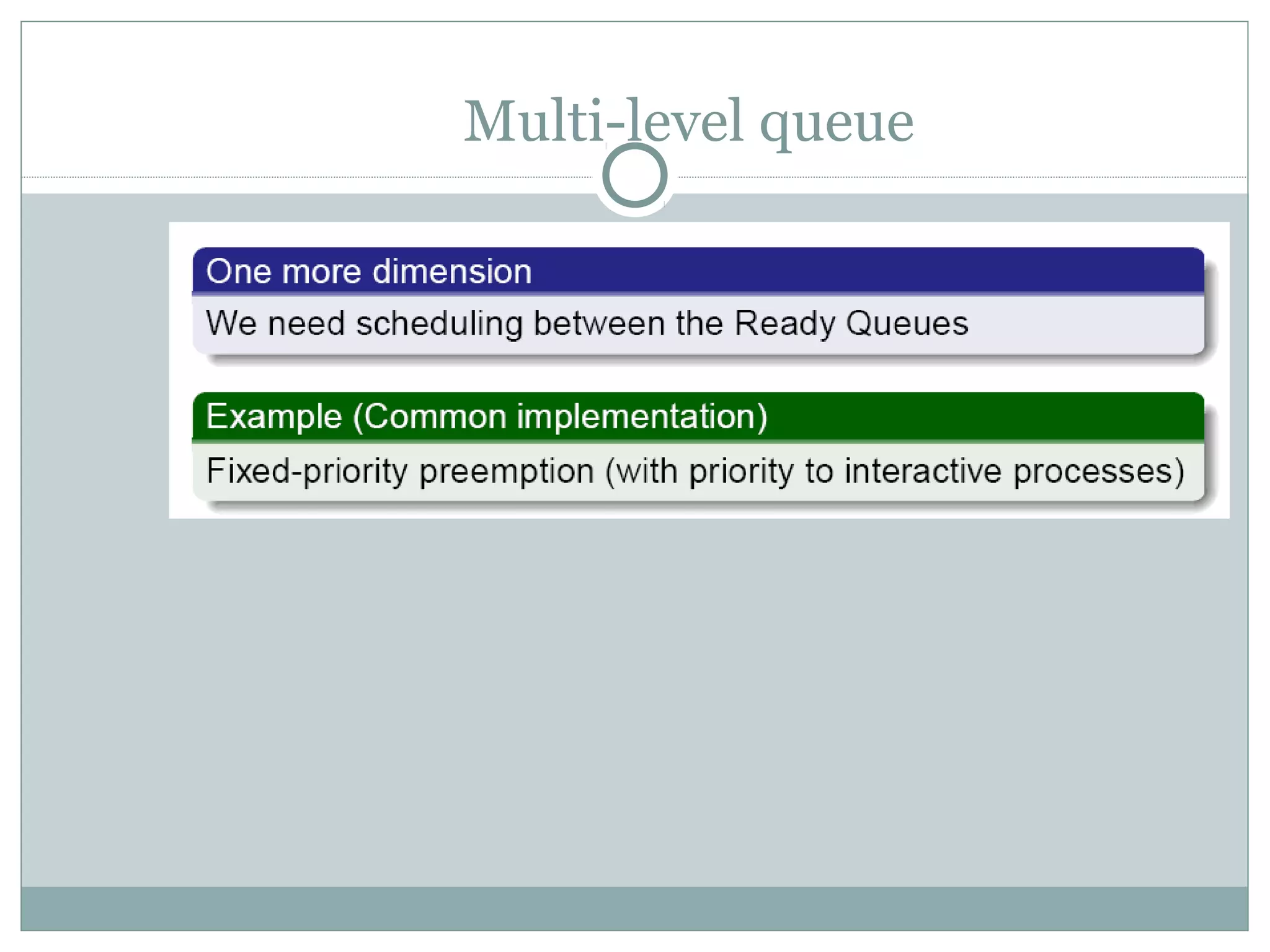 Multi-level queue

One more dimension

We need scheduling between the Ready Queues

Example (Common implementation)

Fixed-priority preemption (with priority to interactive processes)